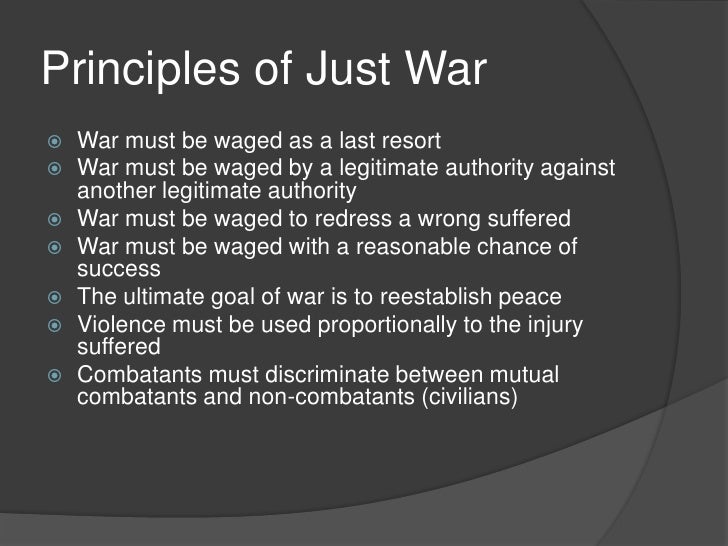 Principles of Just War

- War must be waged as a last resort
- War must be waged by a legitimate authority against another legitimate authority
- War must be waged to redress a wrong suffered
- War must be waged with a reasonable chance of success
- The ultimate goal of war is to reestablish peace
- Violence must be used proportionally to the injury suffered
- Combatants must discriminate between mutual combatants and non-combatants (civilians)